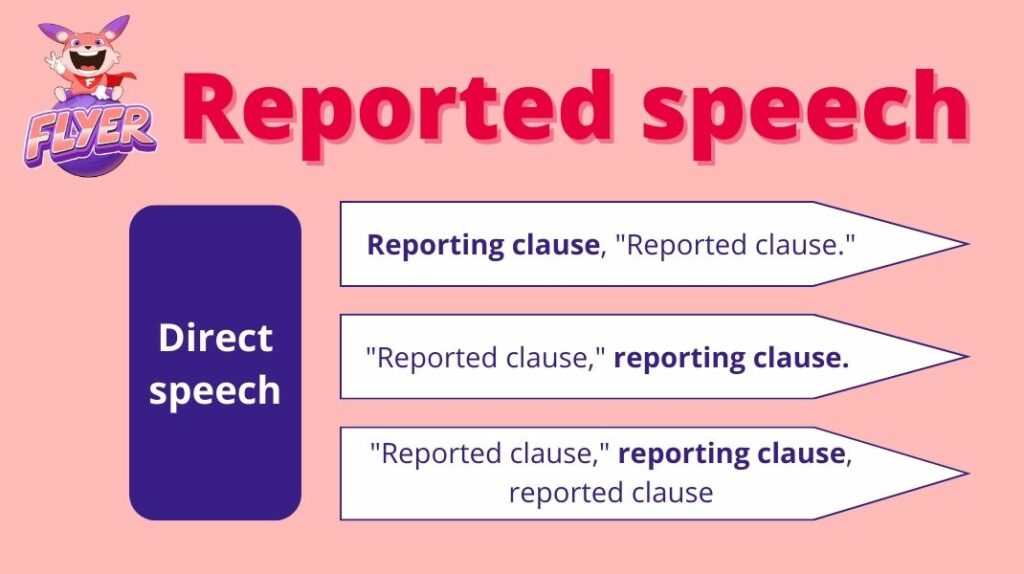 FLYER

Reported speech

Direct speech

Reporting clause, "Reported clause."

"Reported clause," reporting clause.

"Reported clause," reporting clause, reported clause